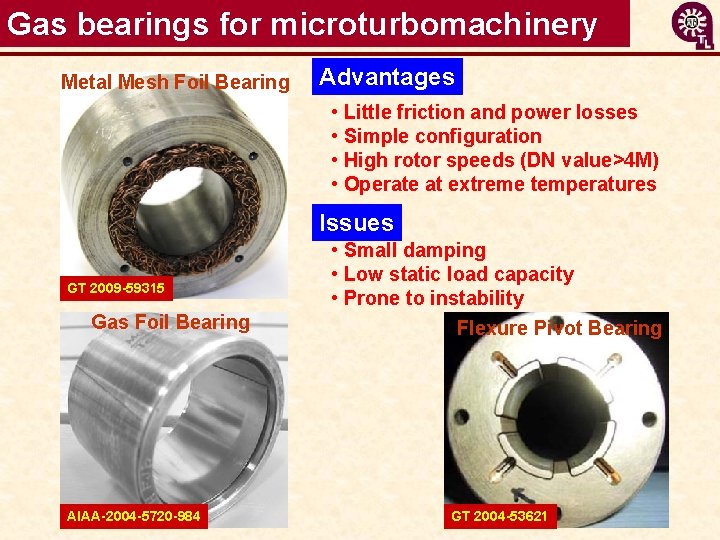 Gas bearings for microturbomachinery

Metal Mesh Foil Bearing

GT 2009-59315

Advantages

• Little friction and power losses
• Simple configuration
• High rotor speeds (DN value>4M)
• Operate at extreme temperatures

Issues

• Small damping
• Low static load capacity
• Prone to instability

Gas Foil Bearing

AIAA-2004-5720-984

Flexure Pivot Bearing

GT 2004-53621